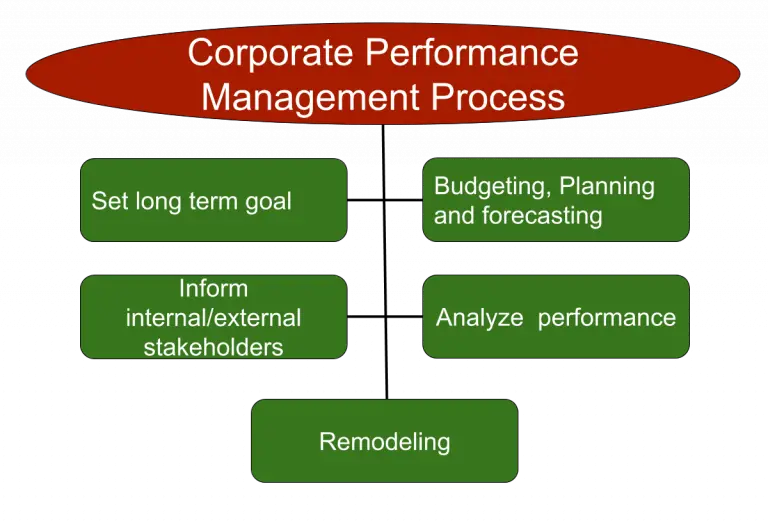 Corporate Performance Management Process

Set long term goal

Budgeting, Planning and forecasting

Inform internal/external stakeholders

Analyze performance

Remodeling